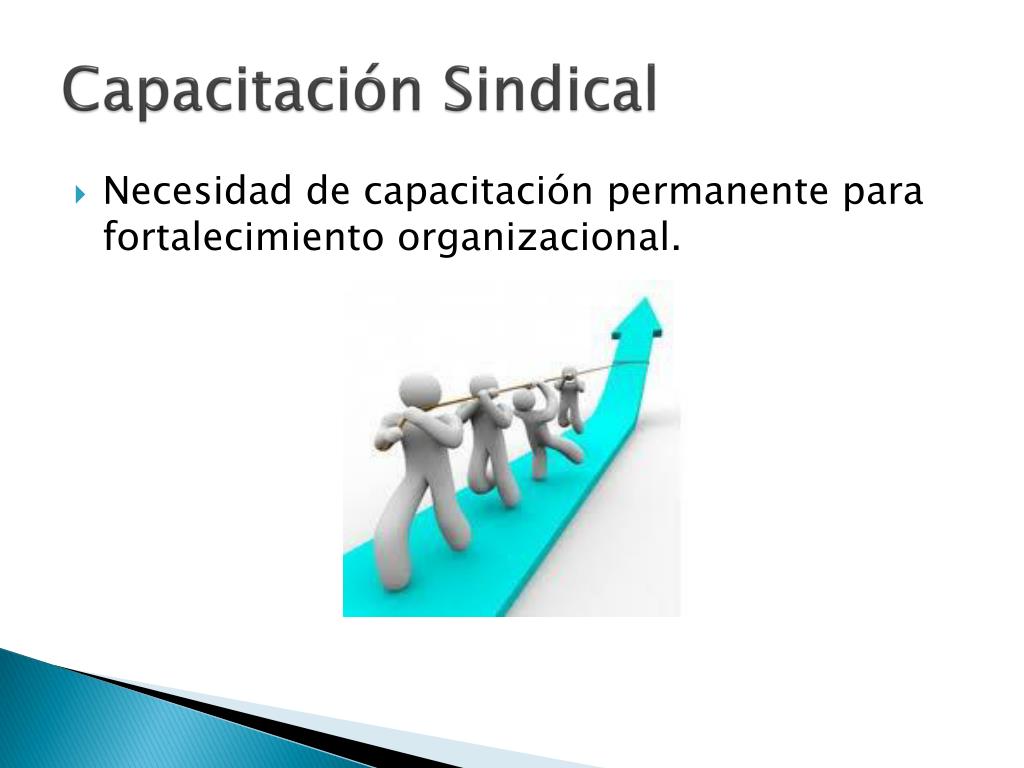 Capacitación Sindical

Necesidad de capacitación permanente para fortalecimiento organizacional.